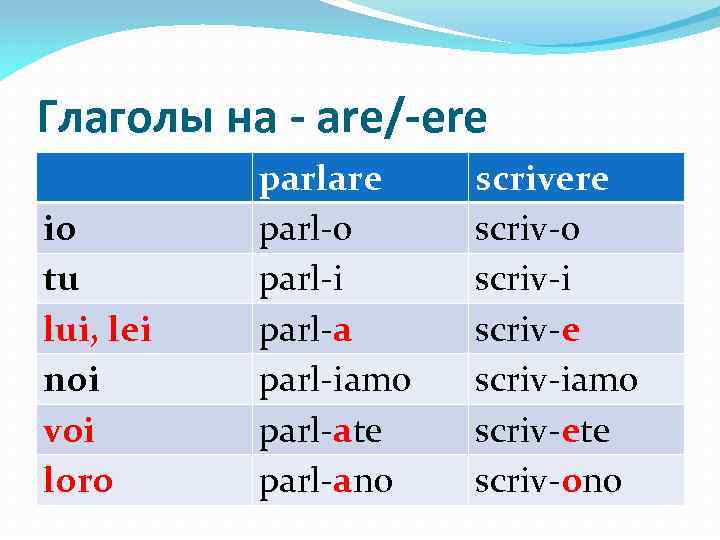 Глаголы на - are/-ere

| | parlare | scrivere |
|---|---|---|
| io | parl-o | scriv-o |
| tu | parl-i | scriv-i |
| lui, lei | parl-a | scriv-e |
| noi | parl-iamo | scriv-iamo |
| voi | parl-ate | scriv-ete |
| loro | parl-ano | scriv-ono |